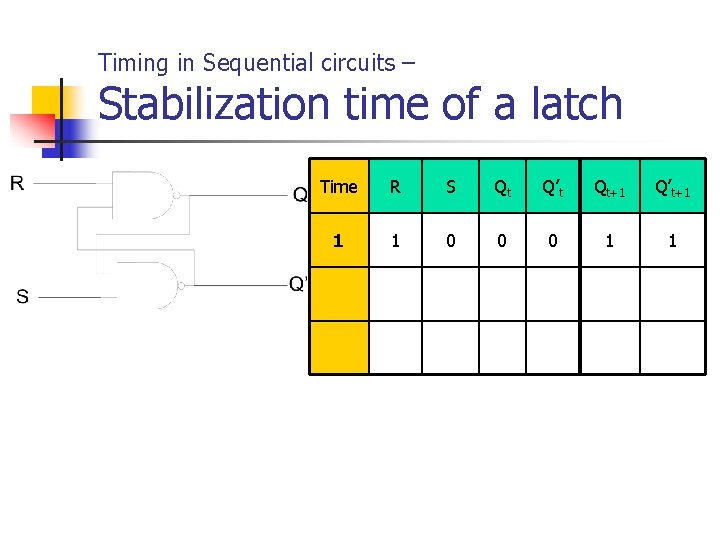 Timing in Sequential circuits –
Stabilization time of a latch

R
S
Q
Q'

| Time | R | S | $Q_t$ | $Q'_t$ | $Q_{t+1}$ | $Q'_{t+1}$ |
|---|---|---|---|---|---|---|
| 1 | 1 | 0 | 0 | 0 | 1 | 1 |
| | | | | | | |
| | | | | | | |